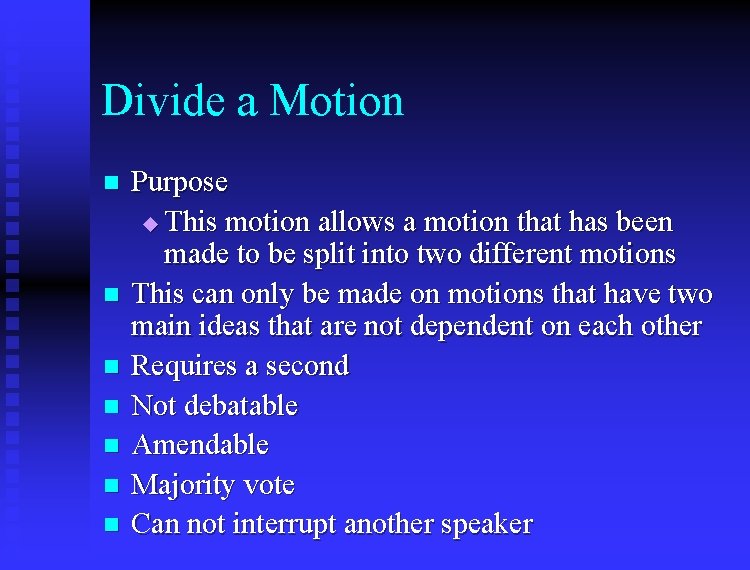 Divide a Motion

- Purpose
  - This motion allows a motion that has been made to be split into two different motions
- This can only be made on motions that have two main ideas that are not dependent on each other
- Requires a second
- Not debatable
- Amendable
- Majority vote
- Can not interrupt another speaker